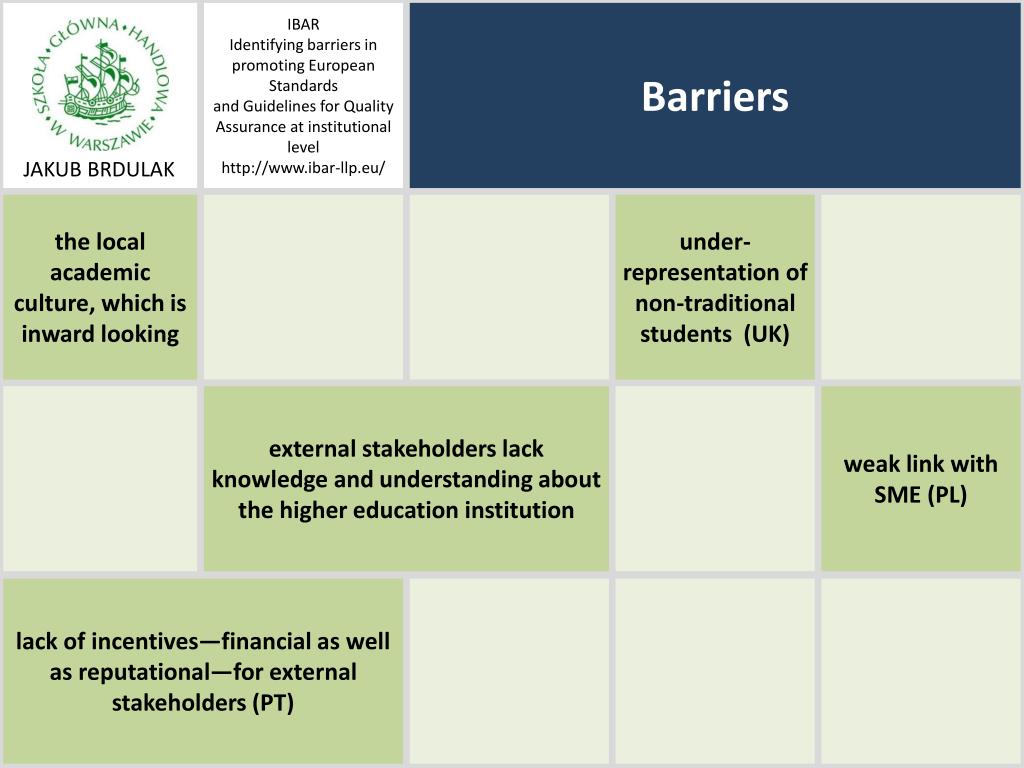 SZKOŁA GŁÓWNA HANDLOWA W WARSZAWIE

JAKUB BRDULAK

IBAR
Identifying barriers in promoting European Standards
and Guidelines for Quality Assurance at institutional level
http://www.ibar-llp.eu/

Barriers

the local academic culture, which is inward looking

under-representation of non-traditional students (UK)

external stakeholders lack knowledge and understanding about the higher education institution

weak link with SME (PL)

lack of incentives—financial as well as reputational—for external stakeholders (PT)